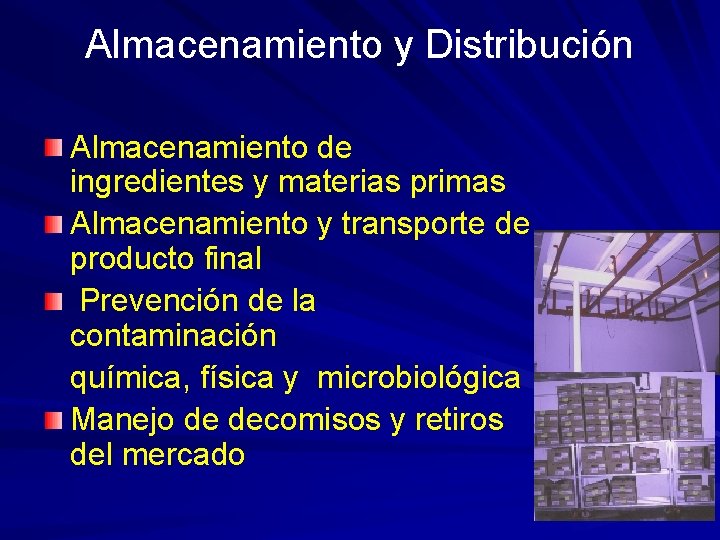 Almacenamiento y Distribución

Almacenamiento de ingredientes y materias primas

Almacenamiento y transporte de producto final

Prevención de la contaminación

química, física y microbiológica

Manejo de decomisos y retiros del mercado